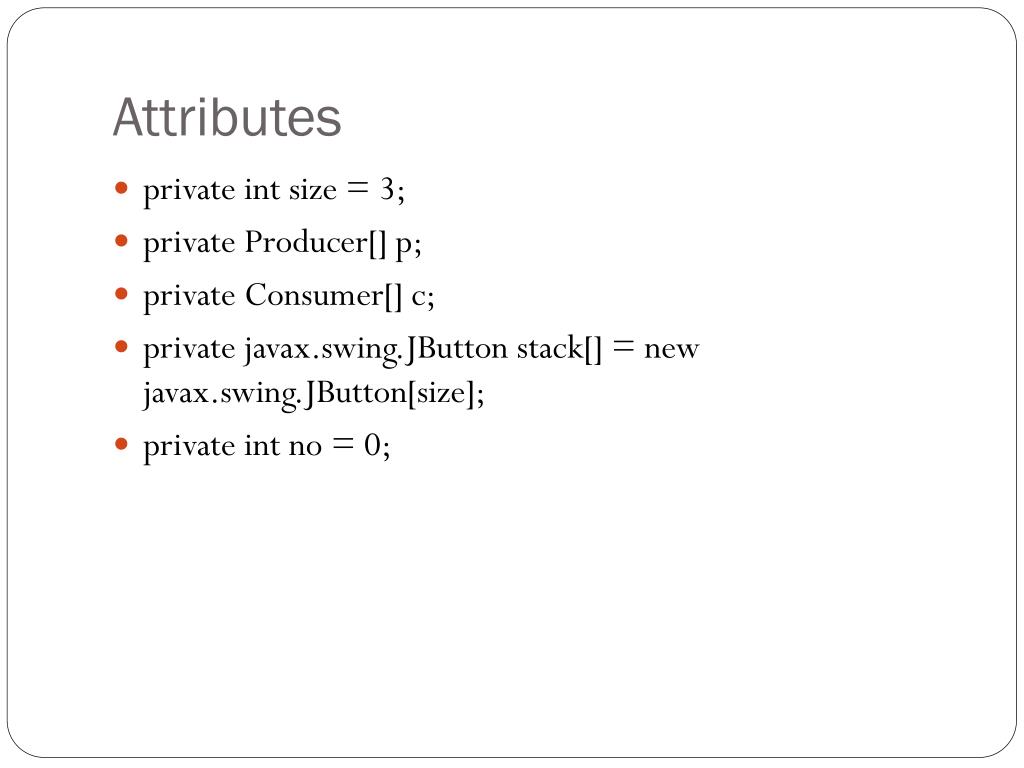 Attributes

- private int size = 3;
- private Producer[] p;
- private Consumer[] c;
- private javax.swing.JButton stack[] = new javax.swing.JButton[size];
- private int no = 0;